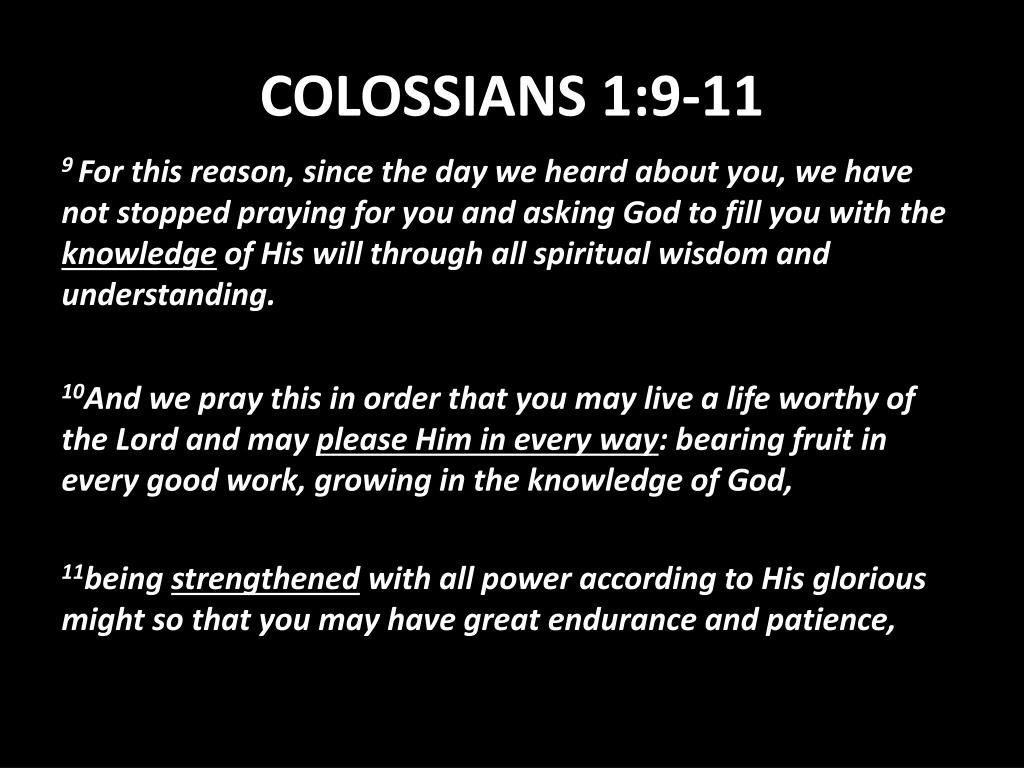 COLOSSIANS 1:9-11

$^{9}$ For this reason, since the day we heard about you, we have not stopped praying for you and asking God to fill you with the knowledge of His will through all spiritual wisdom and understanding.

$^{10}$And we pray this in order that you may live a life worthy of the Lord and may please Him in every way: bearing fruit in every good work, growing in the knowledge of God,

$^{11}$being strengthened with all power according to His glorious might so that you may have great endurance and patience,